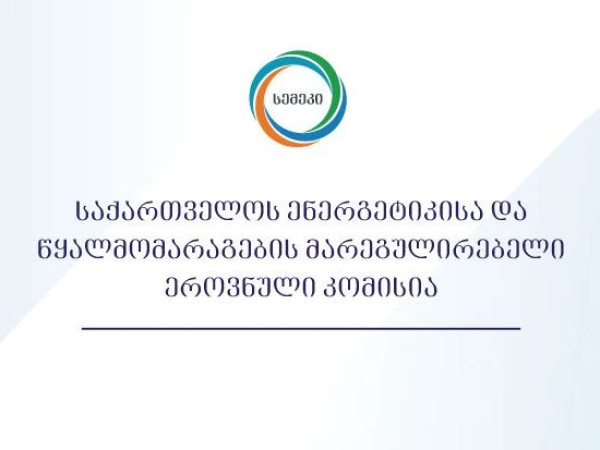 სემეკი

საქართველოს ენერგეტიკისა და წყალმომარაგების მარეგულირებელი ეროვნული კომისია